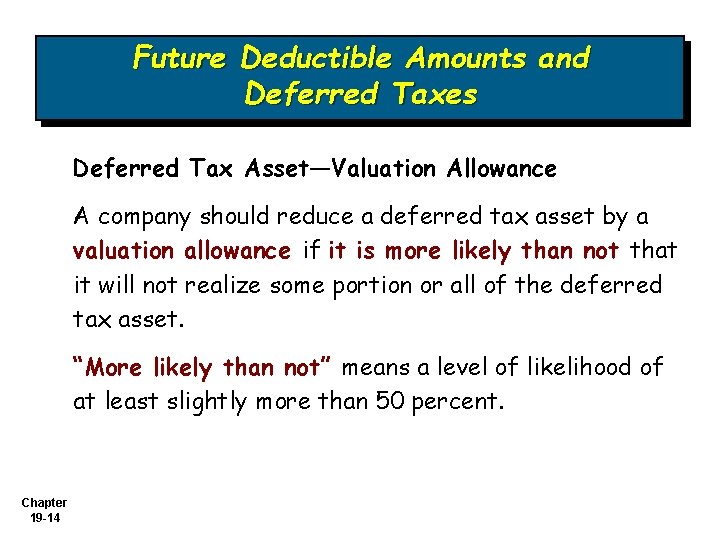 Future Deductible Amounts and Deferred Taxes

Deferred Tax Asset—Valuation Allowance

A company should reduce a deferred tax asset by a valuation allowance if it is more likely than not that it will not realize some portion or all of the deferred tax asset.

"More likely than not" means a level of likelihood of at least slightly more than 50 percent.

Chapter 19-14